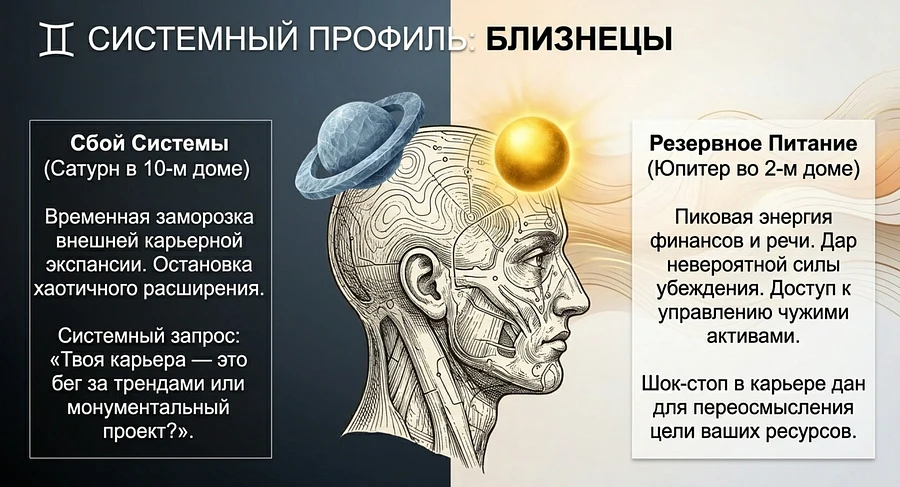 ♊ СИСТЕМНЫЙ ПРОФИЛЬ: БЛИЗНЕЦЫ

Сбой Системы
(Сатурн в 10-м доме)

Временная заморозка внешней карьерной экспансии. Остановка хаотичного расширения.

Системный запрос: «Твоя карьера — это бег за трендами или монументальный проект?».

Резервное Питание
(Юпитер во 2-м доме)

Пиковая энергия финансов и речи. Дар невероятной силы убеждения. Доступ к управлению чужими активами.

Шок-стоп в карьере дан для переосмысления цели ваших ресурсов.